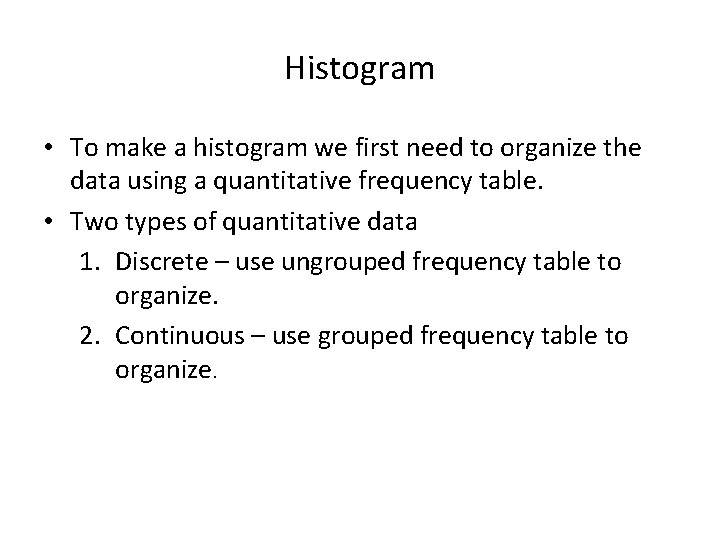 Histogram

• To make a histogram we first need to organize the data using a quantitative frequency table.

• Two types of quantitative data

1. Discrete – use ungrouped frequency table to organize.

2. Continuous – use grouped frequency table to organize.